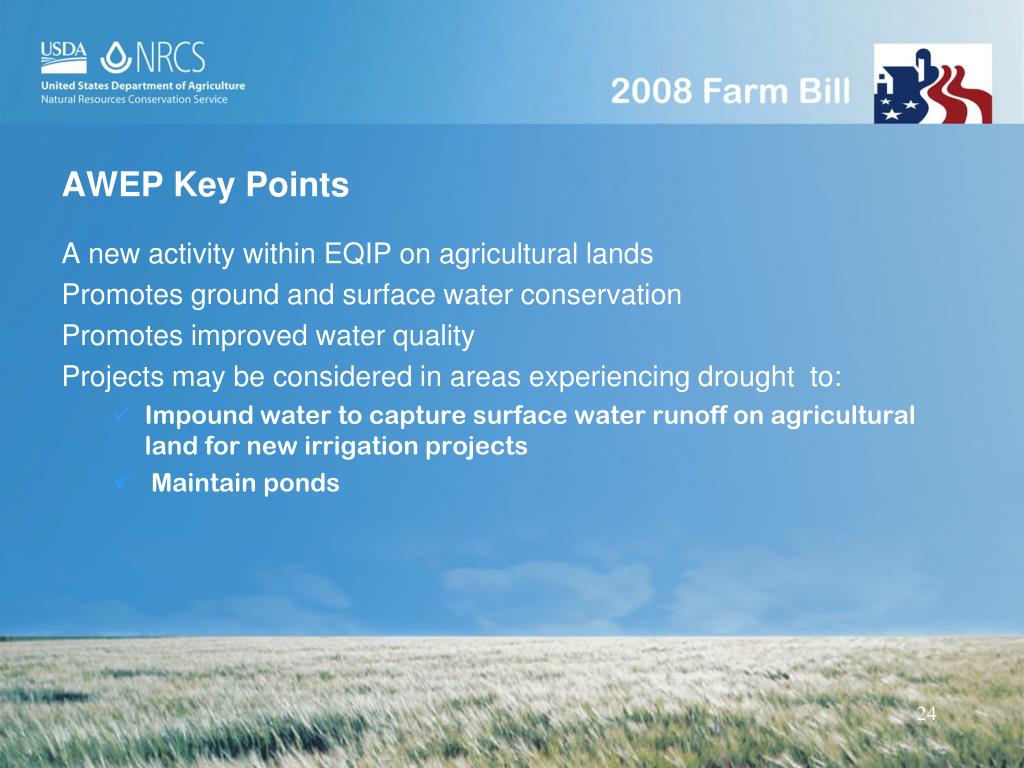 USDA NRCS
United States Department of Agriculture
Natural Resources Conservation Service

2008 Farm Bill

AWEP Key Points

A new activity within EQIP on agricultural lands
Promotes ground and surface water conservation
Promotes improved water quality
Projects may be considered in areas experiencing drought to:

✓ Impound water to capture surface water runoff on agricultural land for new irrigation projects
✓ Maintain ponds

24